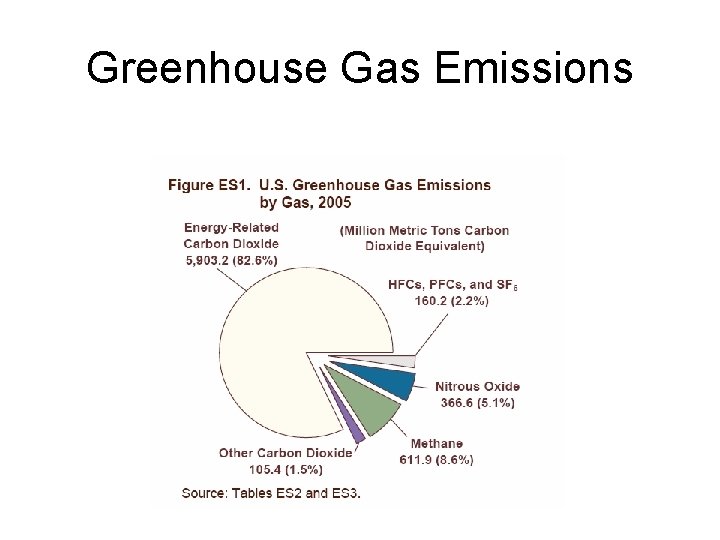 Greenhouse Gas Emissions

Figure ES1. U.S. Greenhouse Gas Emissions by Gas, 2005

(Million Metric Tons Carbon Dioxide Equivalent)

Energy-Related Carbon Dioxide 5,903.2 (82.6%)

HFCs, PFCs, and $SF_6$ 160.2 (2.2%)

Nitrous Oxide 366.6 (5.1%)

Methane 611.9 (8.6%)

Other Carbon Dioxide 105.4 (1.5%)

Source: Tables ES2 and ES3.